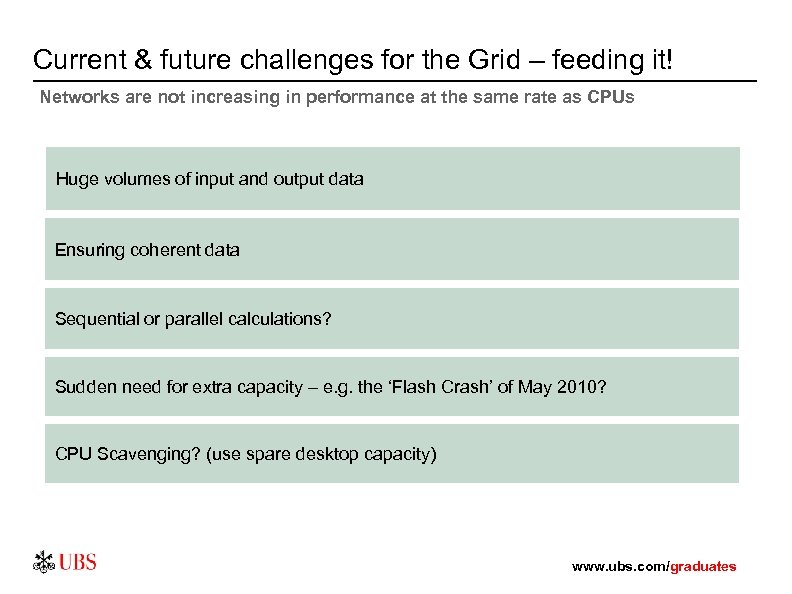 Current & future challenges for the Grid – feeding it!

Networks are not increasing in performance at the same rate as CPUs

Huge volumes of input and output data

Ensuring coherent data

Sequential or parallel calculations?

Sudden need for extra capacity – e.g. the 'Flash Crash' of May 2010?

CPU Scavenging? (use spare desktop capacity)

UBS

www.ubs.com/graduates